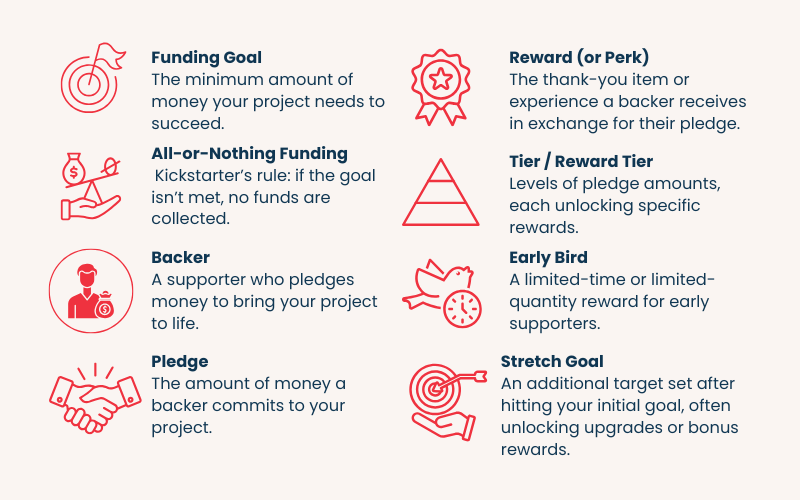 Funding Goal
The minimum amount of money your project needs to succeed.

All-or-Nothing Funding
Kickstarter's rule: if the goal isn't met, no funds are collected.

Backer
A supporter who pledges money to bring your project to life.

Pledge
The amount of money a backer commits to your project.

Reward (or Perk)
The thank-you item or experience a backer receives in exchange for their pledge.

Tier / Reward Tier
Levels of pledge amounts, each unlocking specific rewards.

Early Bird
A limited-time or limited-quantity reward for early supporters.

Stretch Goal
An additional target set after hitting your initial goal, often unlocking upgrades or bonus rewards.